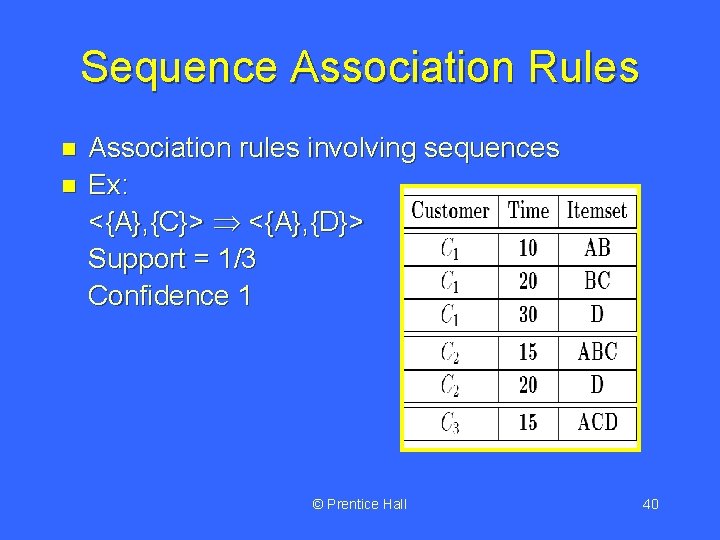 Sequence Association Rules

- Association rules involving sequences
- Ex:
<{A},{C}> $\Rightarrow$ <{A},{D}>
Support = 1/3
Confidence 1

| Customer | Time | Itemset |
|---|---|---|
| $C_1$ | 10 | AB |
| $C_1$ | 20 | BC |
| $C_1$ | 30 | D |
| $C_2$ | 15 | ABC |
| $C_2$ | 20 | D |
| $C_3$ | 15 | ACD |

© Prentice Hall

40